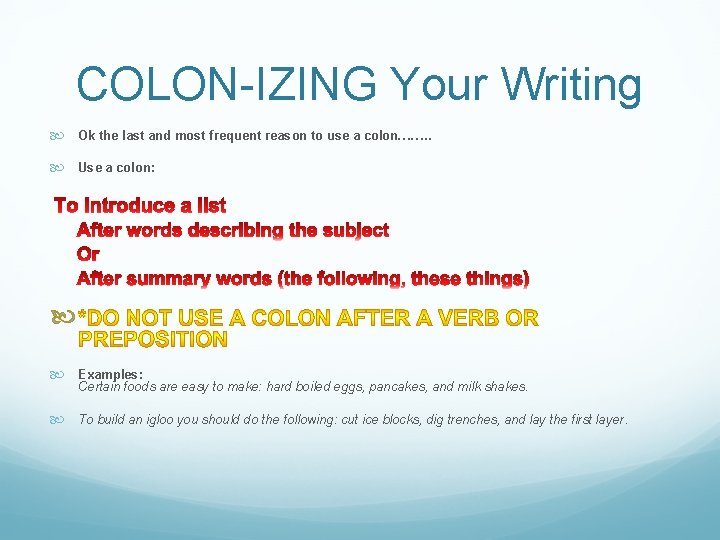 COLON-IZING Your Writing

Ok the last and most frequent reason to use a colon……..

Use a colon:

To introduce a list
After words describing the subject
Or
After summary words (the following, these things)

*DO NOT USE A COLON AFTER A VERB OR PREPOSITION

Examples:
Certain foods are easy to make: hard boiled eggs, pancakes, and milk shakes.

To build an igloo you should do the following: cut ice blocks, dig trenches, and lay the first layer.